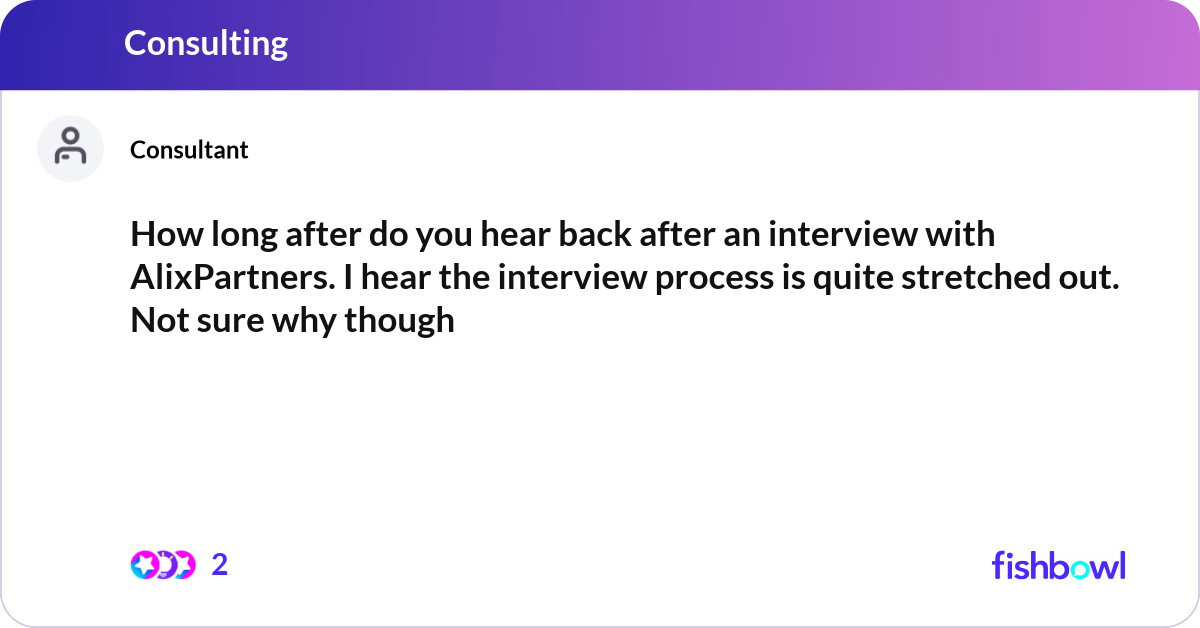 Consulting

Consultant

How long after do you hear back after an interview with AlixPartners. I hear the interview process is quite stretched out. Not sure why though

2

fishbowl